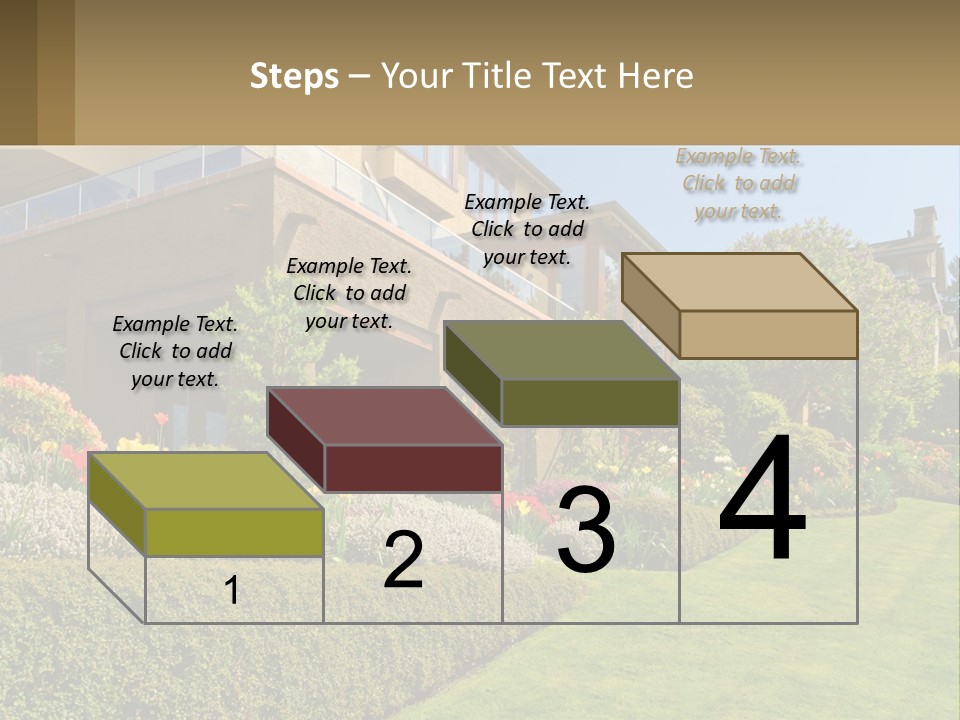 Steps – Your Title Text Here

Example Text. Click to add your text.

Example Text. Click to add your text.

Example Text. Click to add your text.

Example Text. Click to add your text.

1

2

3

4